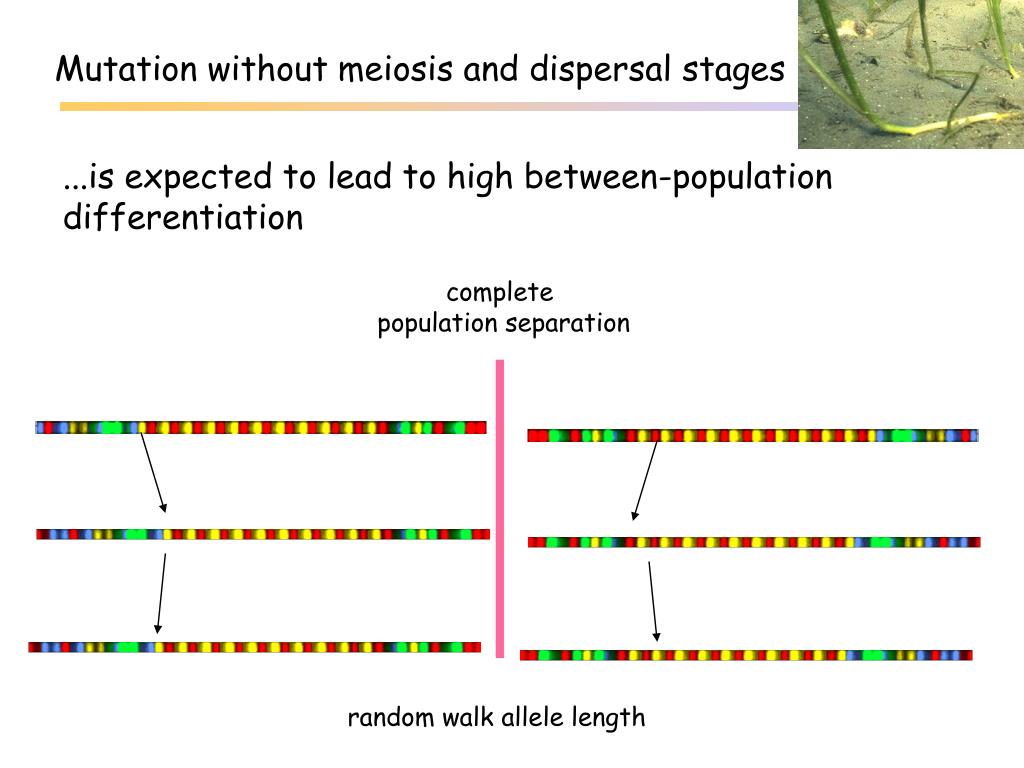 Mutation without meiosis and dispersal stages

...is expected to lead to high between-population differentiation

complete
population separation

random walk allele length